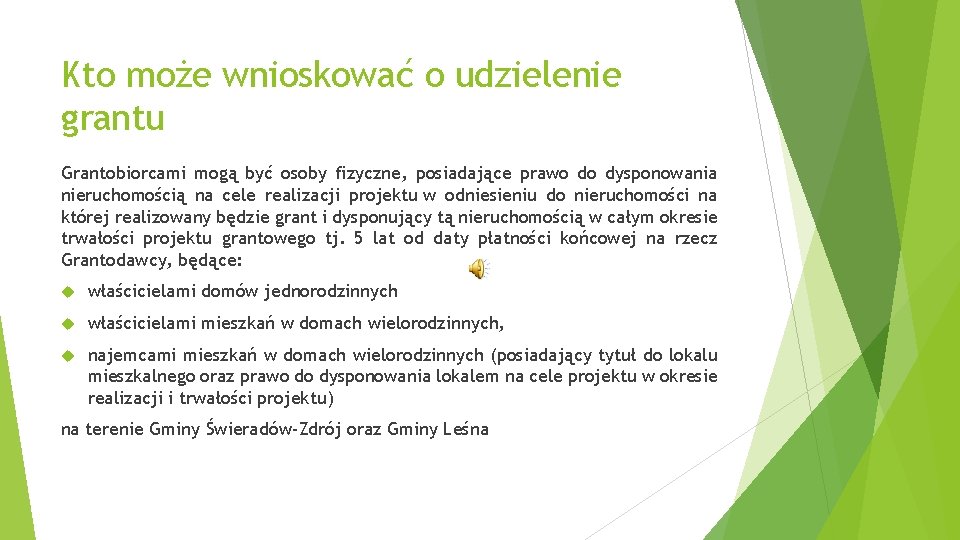 Kto może wnioskować o udzielenie grantu

Grantobiorcami mogą być osoby fizyczne, posiadające prawo do dysponowania nieruchomością na cele realizacji projektu w odniesieniu do nieruchomości na której realizowany będzie grant i dysponujący tą nieruchomością w całym okresie trwałości projektu grantowego tj. 5 lat od daty płatności końcowej na rzecz Grantodawcy, będące:

właścicielami domów jednorodzinnych

właścicielami mieszkań w domach wielorodzinnych,

najemcami mieszkań w domach wielorodzinnych (posiadający tytuł do lokalu mieszkalnego oraz prawo do dysponowania lokalem na cele projektu w okresie realizacji i trwałości projektu)

na terenie Gminy Świeradów-Zdrój oraz Gminy Leśna